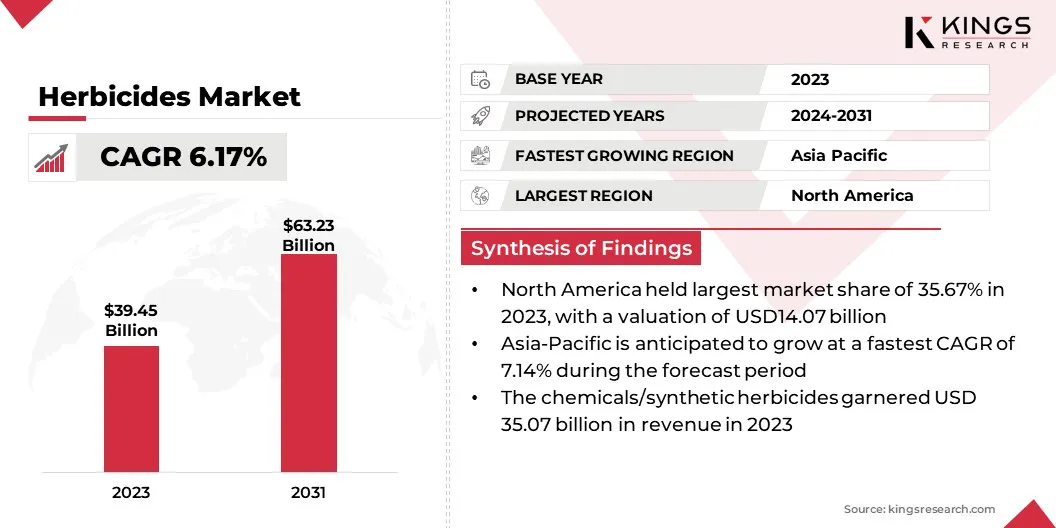 KINGS
RESEARCH

Herbicides Market

CAGR 6.17%

$39.45 Billion

$63.23 Billion

2023

2031

| BASE YEAR | 2023 |
|---|---|
| PROJECTED YEARS | 2024-2031 |
| FASTEST GROWING REGION | Asia Pacific |
| LARGEST REGION | North America |

Synthesis of Findings

• North America held largest market share of 35.67% in 2023, with a valuation of USD14.07 billion
• Asia-Pacific is anticipated to grow at a fastest CAGR of 7.14% during the forecast period
• The chemicals/synthetic herbicides garnered USD 35.07 billion in revenue in 2023

Source: kingsresearch.com